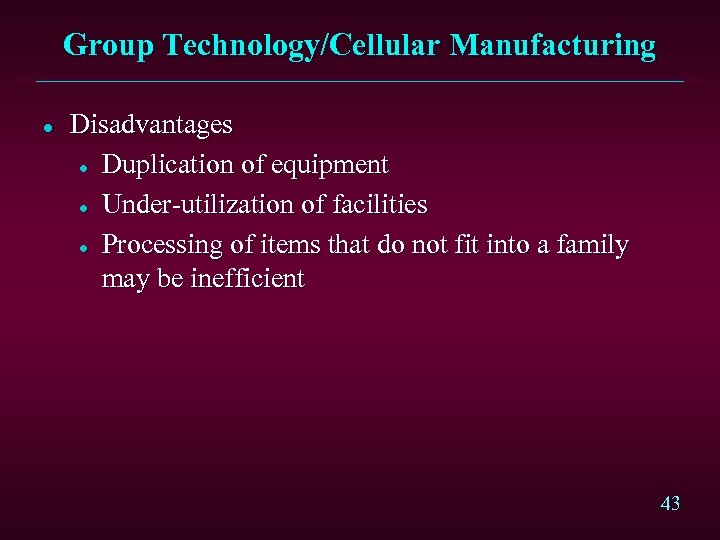 Group Technology/Cellular Manufacturing

- Disadvantages
  - Duplication of equipment
  - Under-utilization of facilities
  - Processing of items that do not fit into a family may be inefficient

43